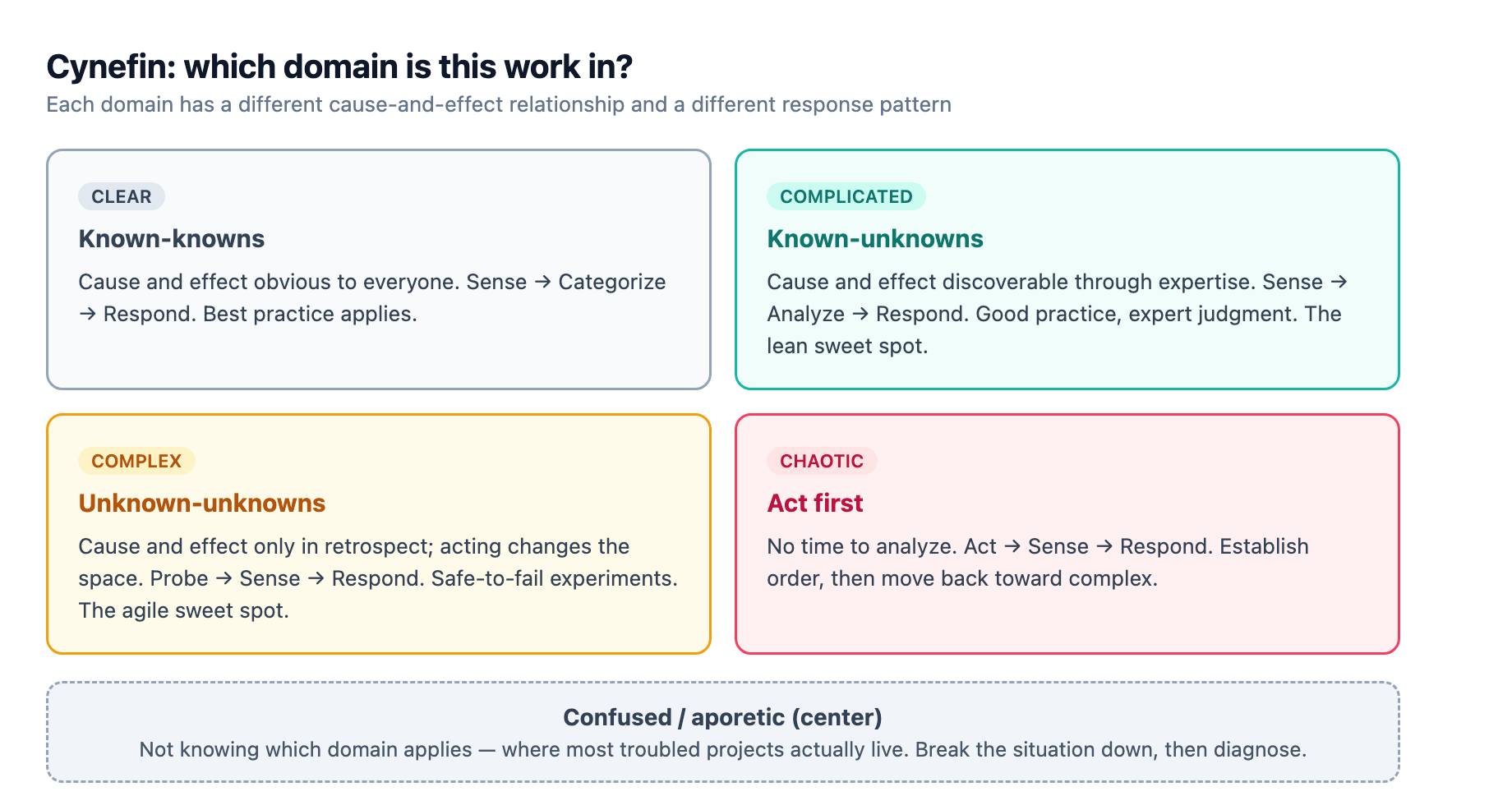 Cynefin: which domain is this work in?
Each domain has a different cause-and-effect relationship and a different response pattern

CLEAR
Known-knowns
Cause and effect obvious to everyone. Sense → Categorize → Respond. Best practice applies.

COMPLICATED
Known-unknowns
Cause and effect discoverable through expertise. Sense → Analyze → Respond. Good practice, expert judgment. The lean sweet spot.

COMPLEX
Unknown-unknowns
Cause and effect only in retrospect; acting changes the space. Probe → Sense → Respond. Safe-to-fail experiments. The agile sweet spot.

CHAOTIC
Act first
No time to analyze. Act → Sense → Respond. Establish order, then move back toward complex.

Confused / aporetic (center)
Not knowing which domain applies — where most troubled projects actually live. Break the situation down, then diagnose.